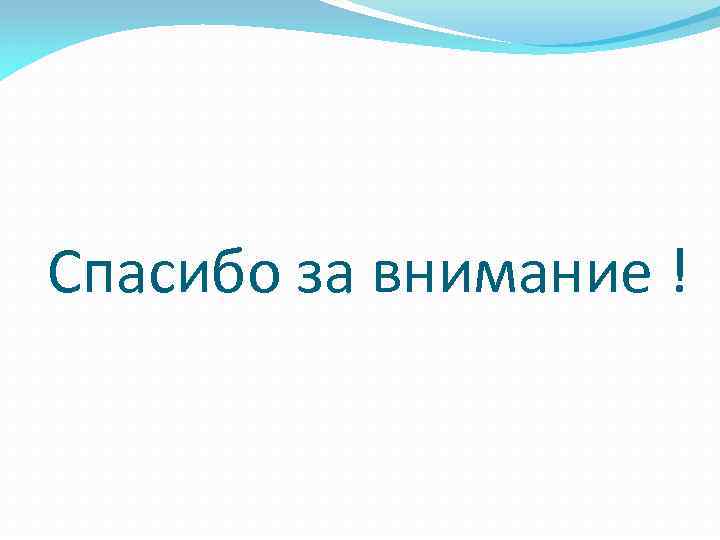 Спасибо за внимание !